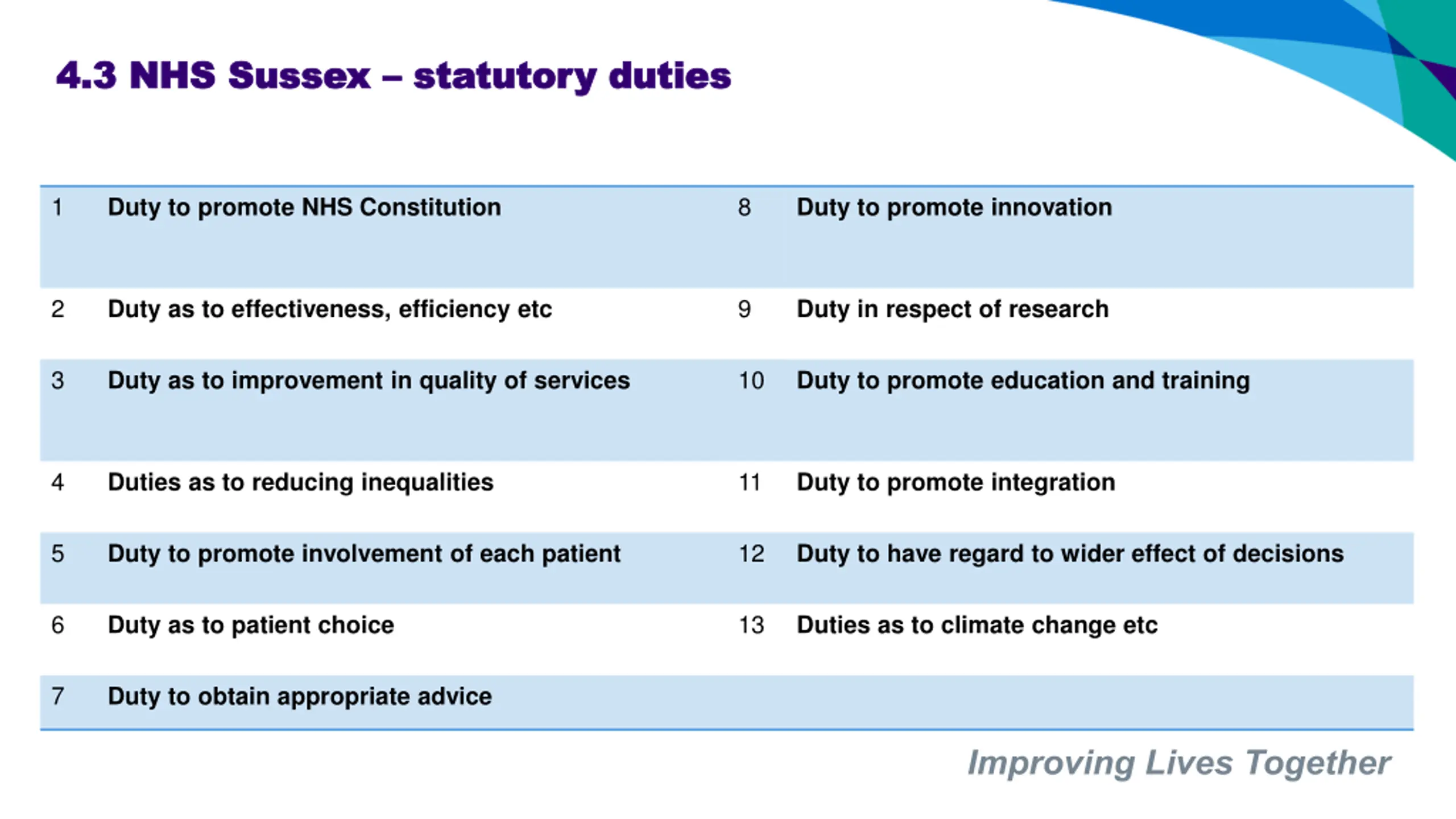 4.3 NHS Sussex – statutory duties

| | | | |
|---|---|---|---|
| 1 | Duty to promote NHS Constitution | 8 | Duty to promote innovation |
| 2 | Duty as to effectiveness, efficiency etc | 9 | Duty in respect of research |
| 3 | Duty as to improvement in quality of services | 10 | Duty to promote education and training |
| 4 | Duties as to reducing inequalities | 11 | Duty to promote integration |
| 5 | Duty to promote involvement of each patient | 12 | Duty to have regard to wider effect of decisions |
| 6 | Duty as to patient choice | 13 | Duties as to climate change etc |
| 7 | Duty to obtain appropriate advice | | |

Improving Lives Together